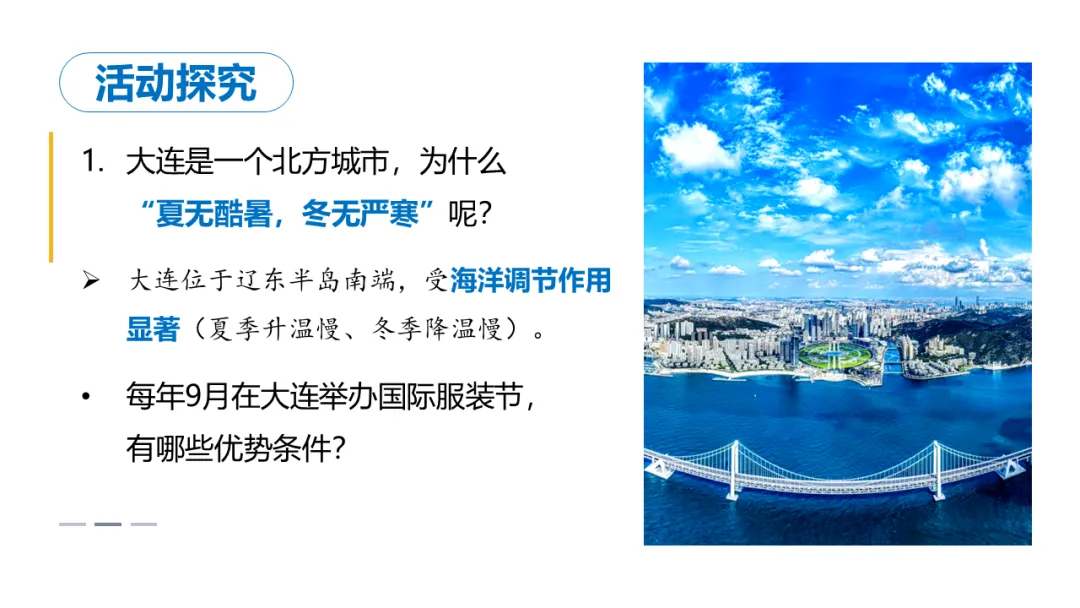 活动探究

1. 大连是一个北方城市，为什么“夏无酷暑，冬无严寒”呢？

➢ 大连位于辽东半岛南端，受海洋调节作用显著（夏季升温慢、冬季降温慢）。

• 每年9月在大连举办国际服装节，有哪些优势条件？